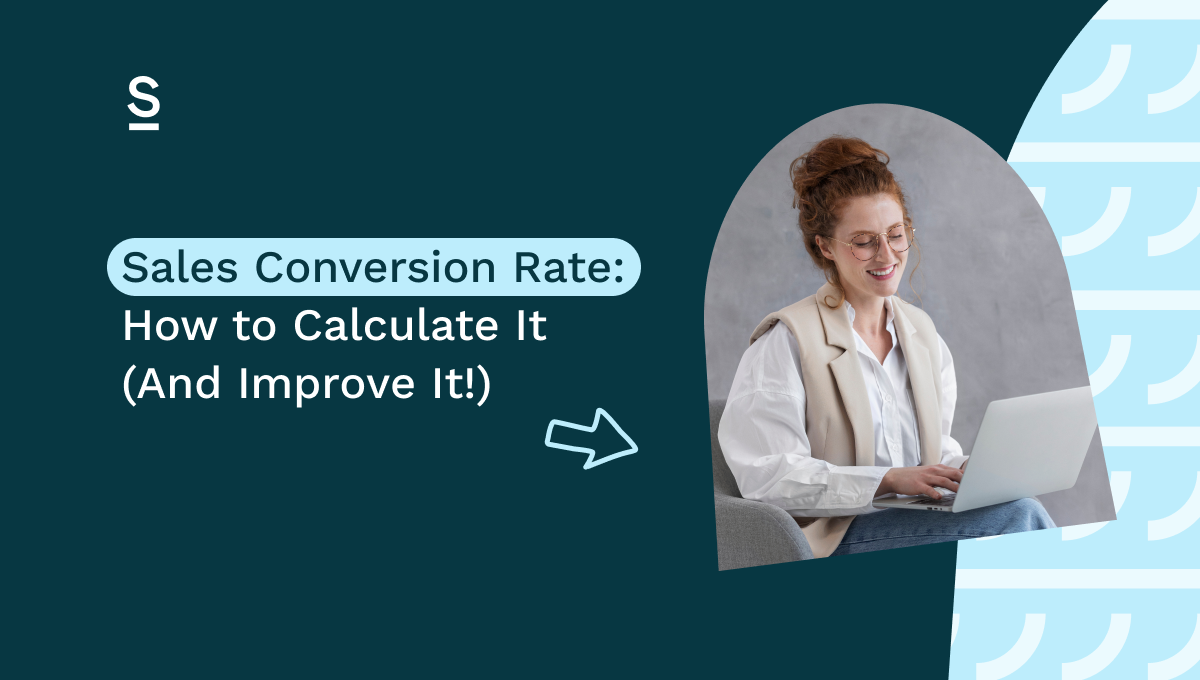 S

Sales Conversion Rate: How to Calculate It (And Improve It!)